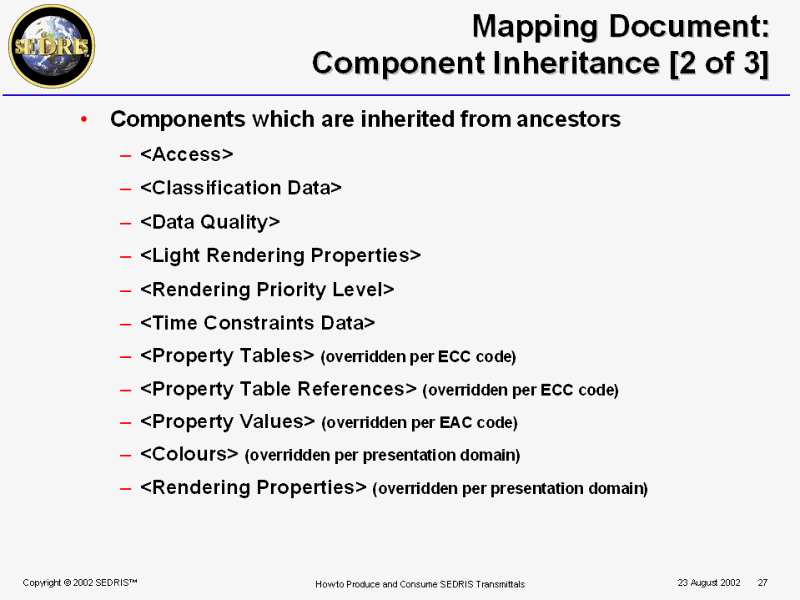 SEDRIS

Mapping Document: Component Inheritance [2 of 3]

• Components which are inherited from ancestors
– <Access>
– <Classification Data>
– <Data Quality>
– <Light Rendering Properties>
– <Rendering Priority Level>
– <Time Constraints Data>
– <Property Tables> (overridden per ECC code)
– <Property Table References> (overridden per ECC code)
– <Property Values> (overridden per EAC code)
– <Colours> (overridden per presentation domain)
– <Rendering Properties> (overridden per presentation domain)

Copyright © 2002 SEDRIS™ How to Produce and Consume SEDRIS Transmittals 23 August 2002 27